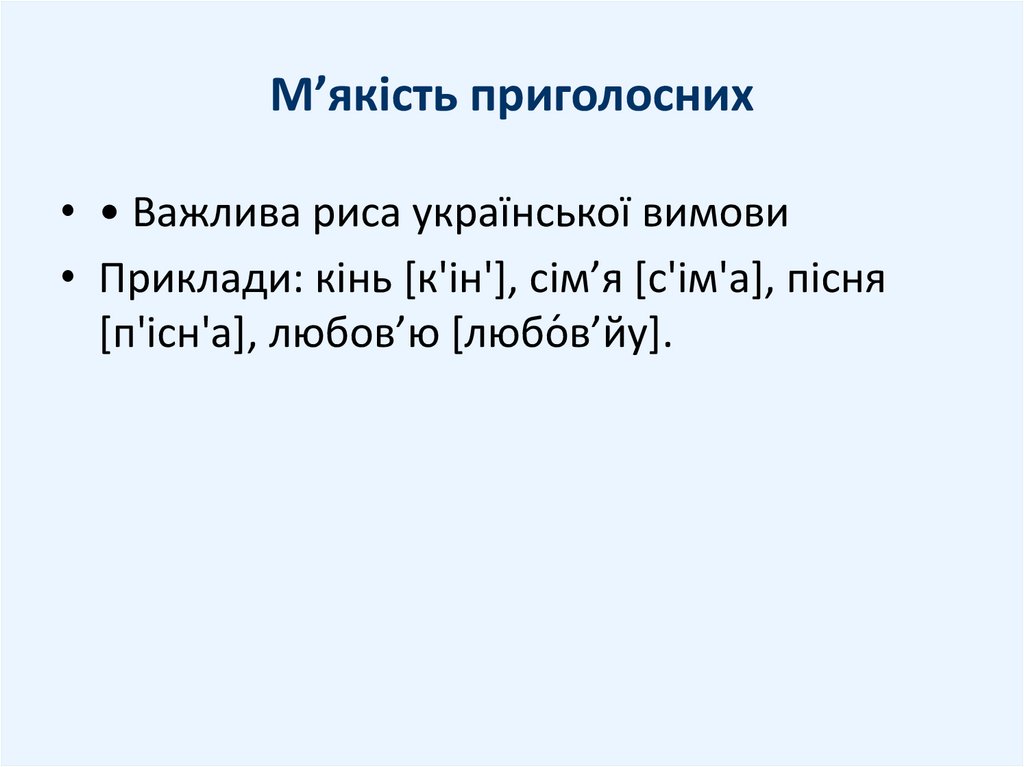 М’якість приголосних

• • Важлива риса української вимови

• Приклади: кінь [к'ін'], сім’я [с'ім'а], пісня [п'існ'а], любов’ю [любо́в’йу].